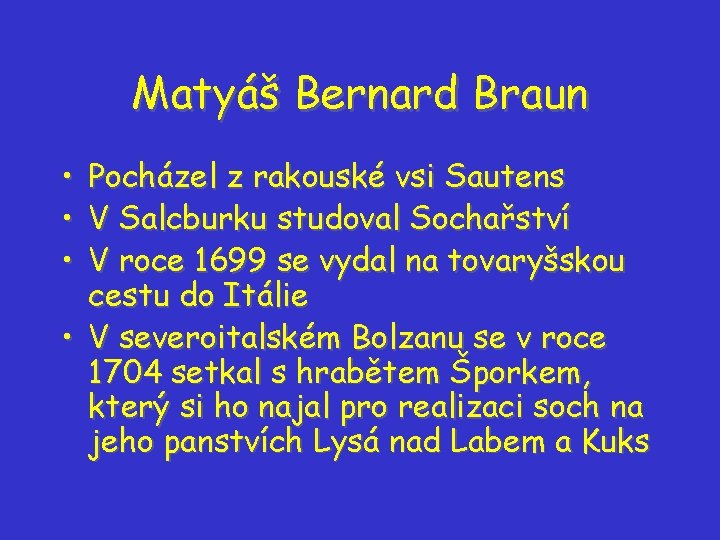 Matyáš Bernard Braun

• Pocházel z rakouské vsi Sautens
• V Salcburku studoval Sochařství
• V roce 1699 se vydal na tovaryšskou cestu do Itálie
• V severoitalském Bolzanu se v roce 1704 setkal s hrabětem Šporkem, který si ho najal pro realizaci soch na jeho panstvích Lysá nad Labem a Kuks